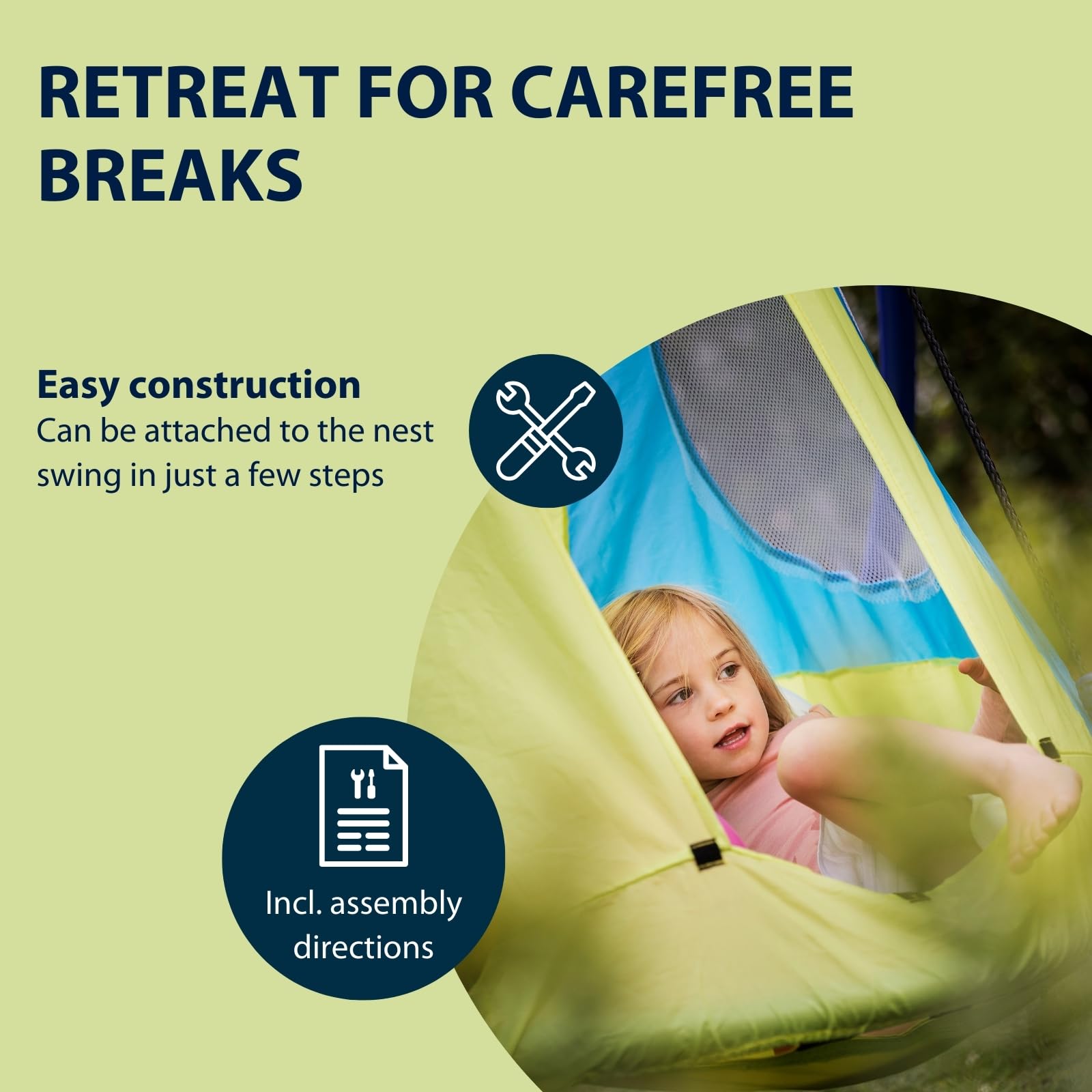 RETREAT FOR CAREFREE BREAKS

Easy construction
Can be attached to the nest swing in just a few steps

Incl. assembly directions